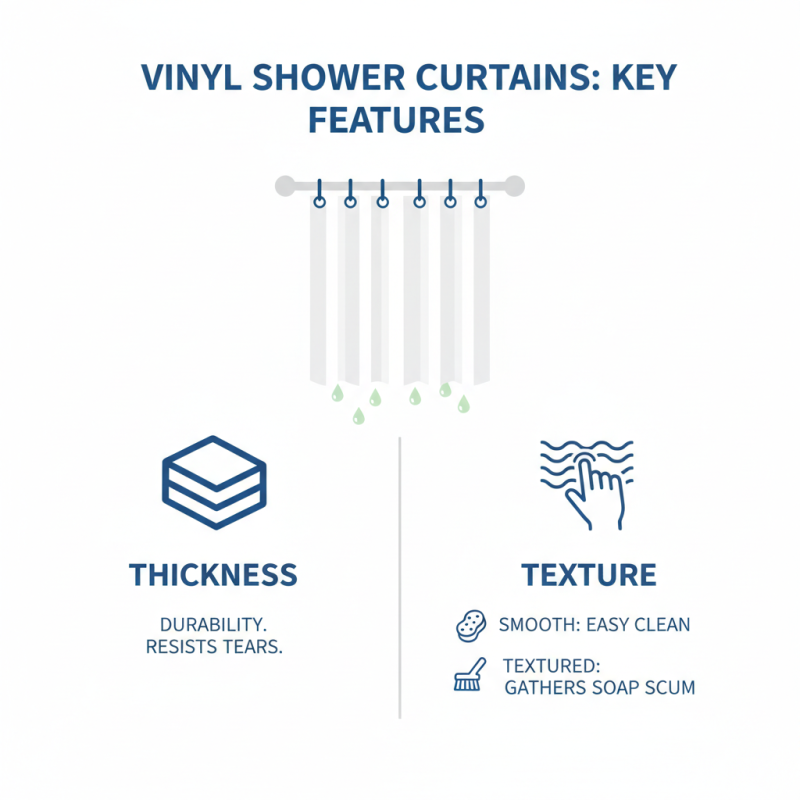 VINYL SHOWER CURTAINS: KEY FEATURES

THICKNESS

DURABILITY. RESISTS TEARS.

TEXTURE

SMOOTH: EASY CLEAN

TEXTURED: GATHERS SOAP SCUM